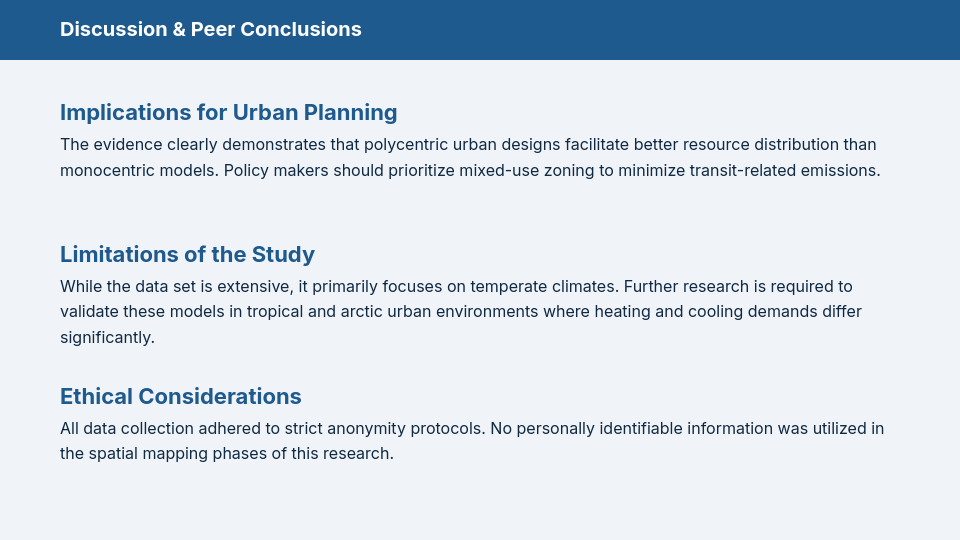 Discussion & Peer Conclusions

Implications for Urban Planning

The evidence clearly demonstrates that polycentric urban designs facilitate better resource distribution than monocentric models. Policy makers should prioritize mixed-use zoning to minimize transit-related emissions.

Limitations of the Study

While the data set is extensive, it primarily focuses on temperate climates. Further research is required to validate these models in tropical and arctic urban environments where heating and cooling demands differ significantly.

Ethical Considerations

All data collection adhered to strict anonymity protocols. No personally identifiable information was utilized in the spatial mapping phases of this research.